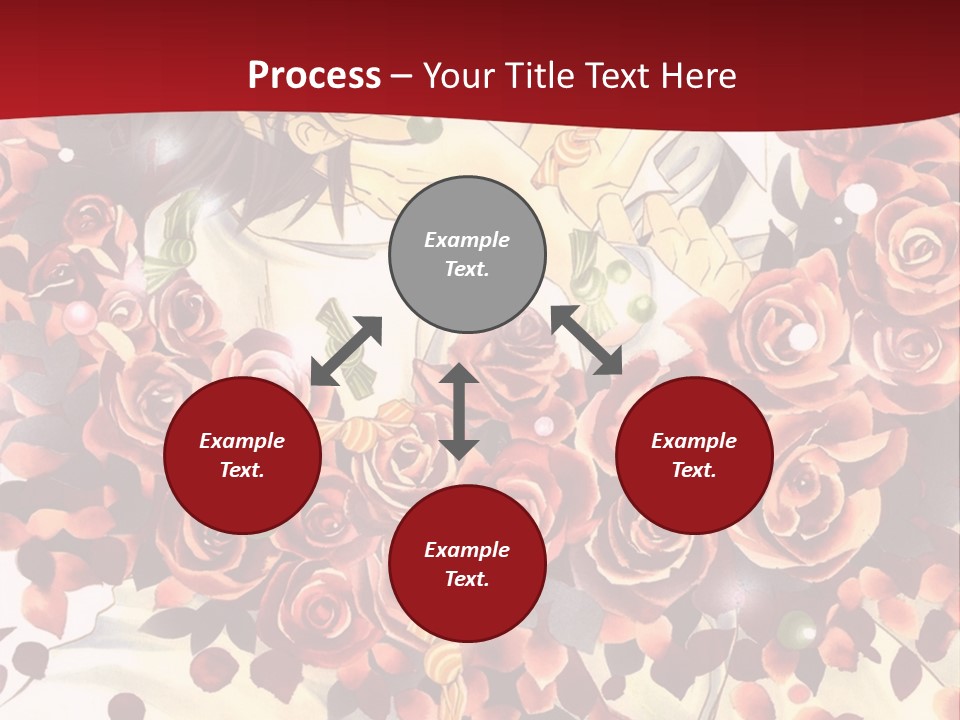 Process – Your Title Text Here

Example Text.

Example Text.

Example Text.

Example Text.